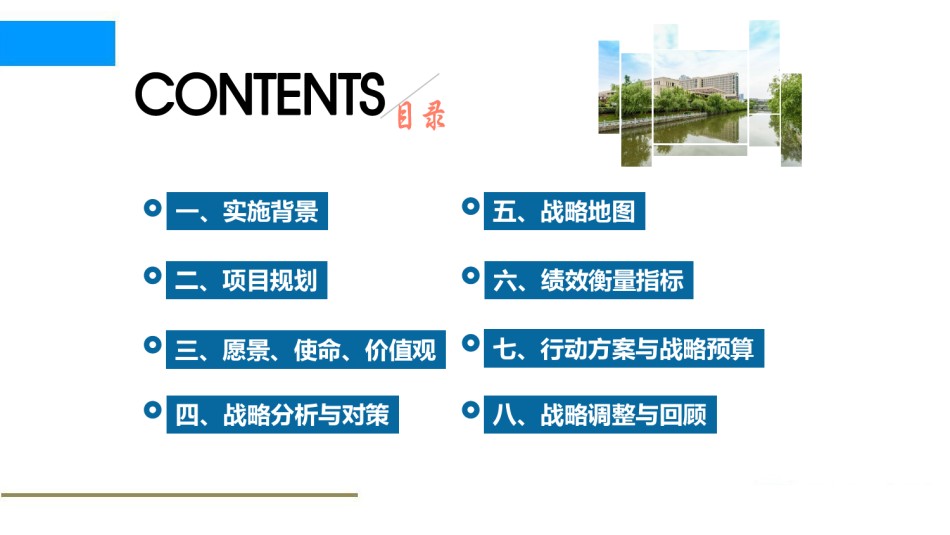 CONTENTS 目录

一、实施背景

二、项目规划

三、愿景、使命、价值观

四、战略分析与对策

五、战略地图

六、绩效衡量指标

七、行动方案与战略预算

八、战略调整与回顾